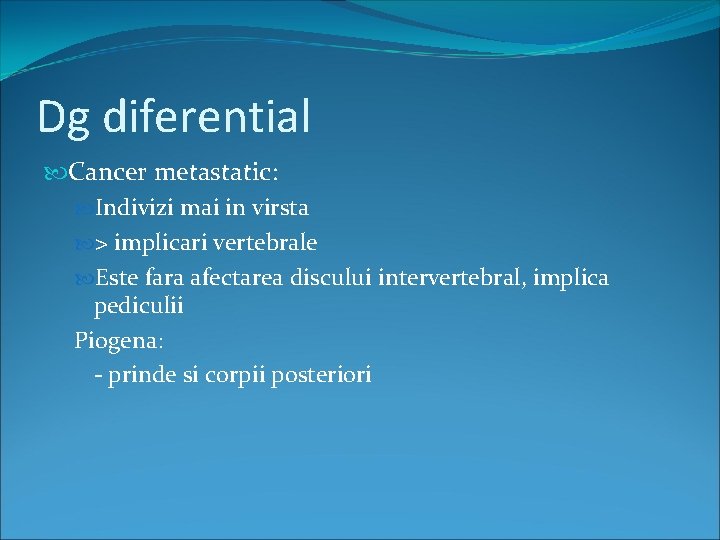 Dg diferential

Cancer metastatic:

Indivizi mai in virsta

> implicari vertebrale

Este fara afectarea discului intervertebral, implica pediculii

Piogena:

- prinde si corpii posteriori